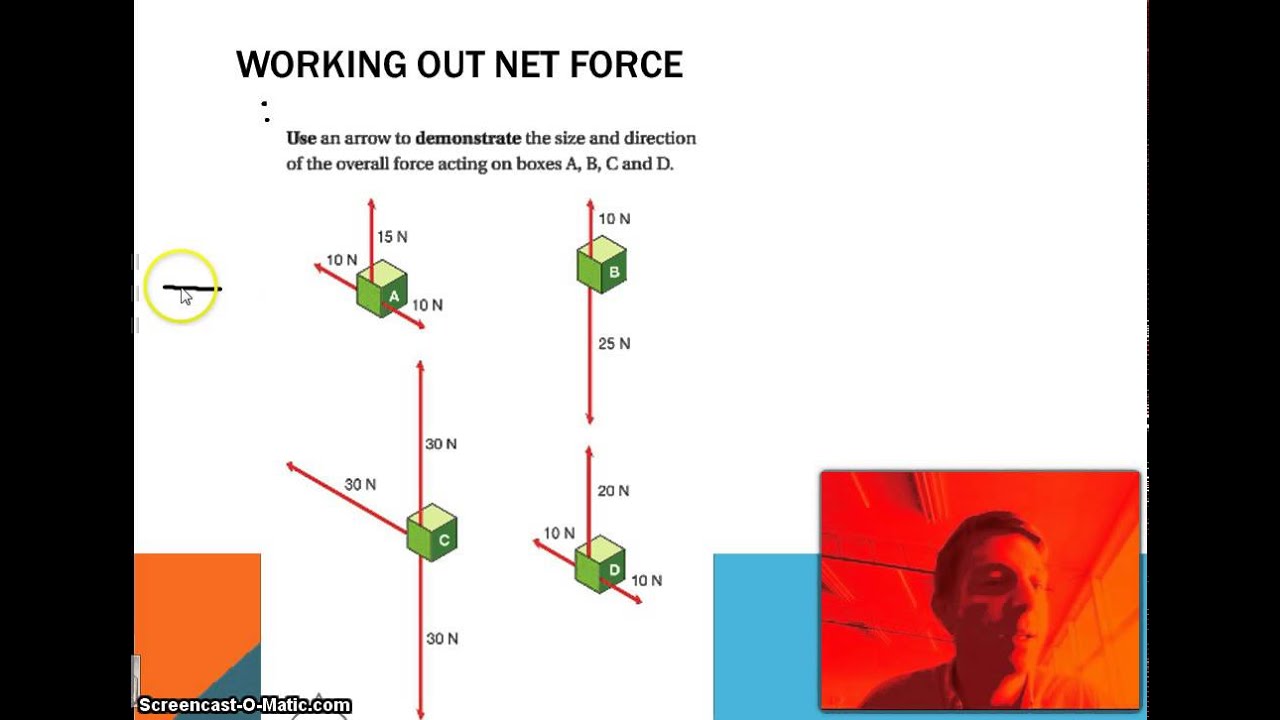 WORKING OUT NET FORCE

Use an arrow to demonstrate the size and direction of the overall force acting on boxes A, B, C and D.

15 N
10 N
A
10 N

10 N
B
25 N

30 N
30 N
C
30 N

20 N
10 N
D
10 N

Screencast-O-Matic.com